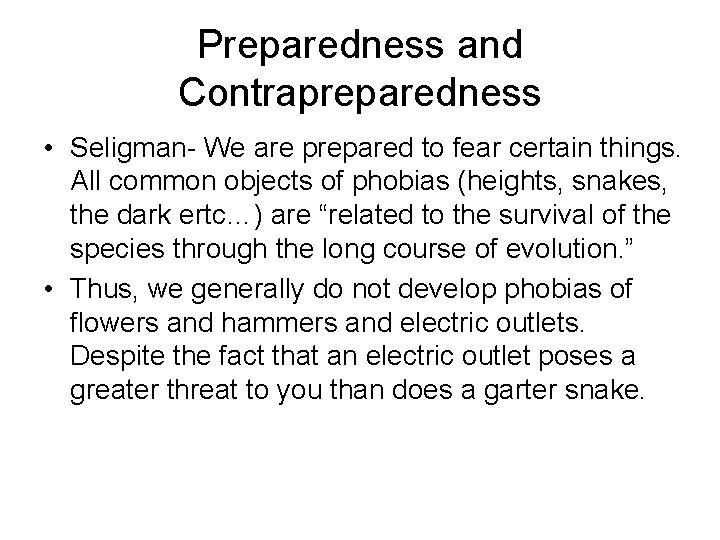 Preparedness and Contrapreparedness

• Seligman- We are prepared to fear certain things. All common objects of phobias (heights, snakes, the dark ertc…) are “related to the survival of the species through the long course of evolution.”

• Thus, we generally do not develop phobias of flowers and hammers and electric outlets. Despite the fact that an electric outlet poses a greater threat to you than does a garter snake.